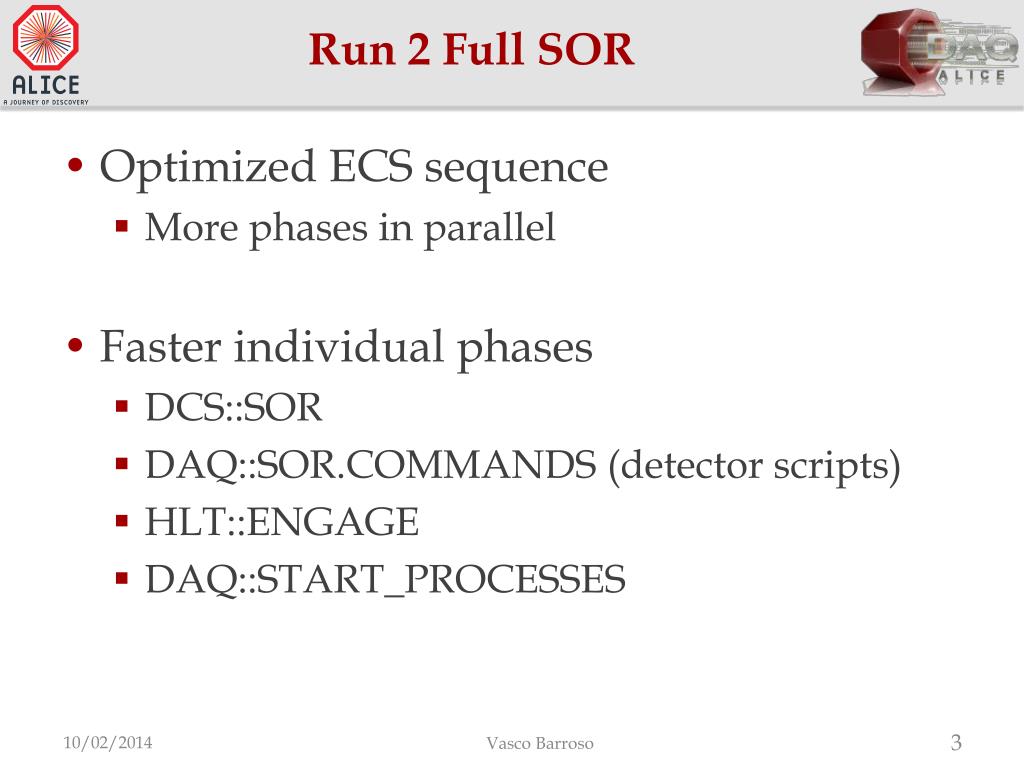 ALICE
A JOURNEY OF DISCOVERY

Run 2 Full SOR

DAQ
ALICE

• Optimized ECS sequence
▪ More phases in parallel

• Faster individual phases
▪ DCS::SOR
▪ DAQ::SOR.COMMANDS (detector scripts)
▪ HLT::ENGAGE
▪ DAQ::START_PROCESSES

10/02/2014

Vasco Barroso

3